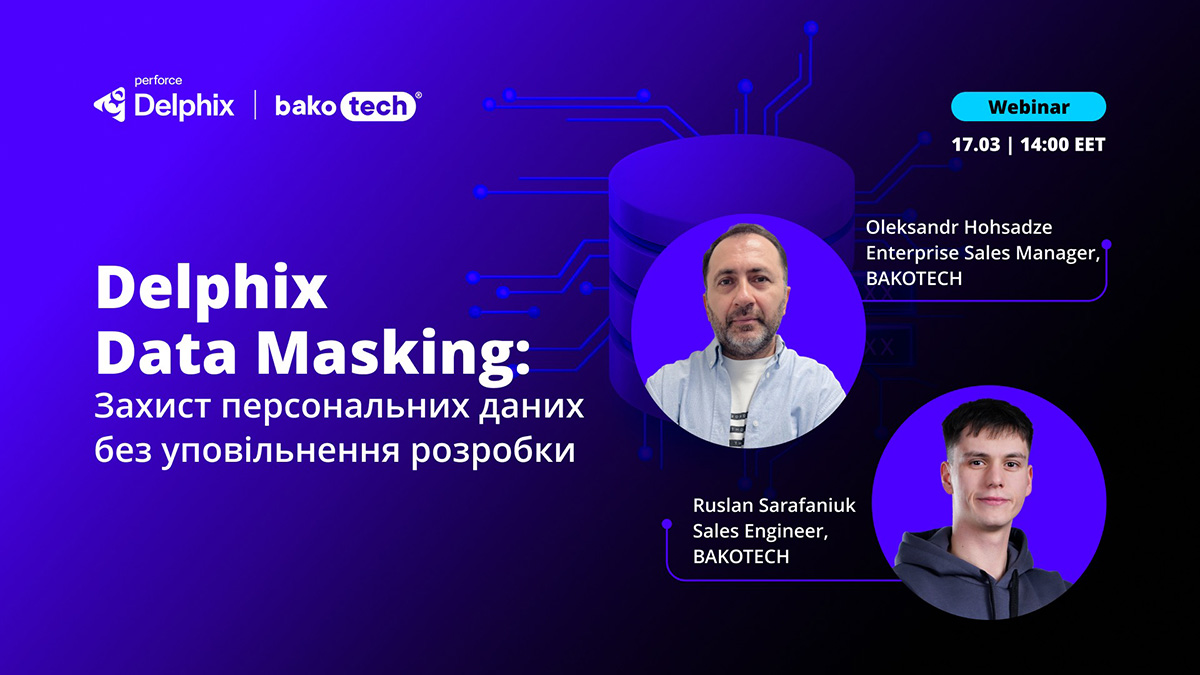 perforce
Delphix | bako tech®

Webinar
17.03 | 14:00 EET

Delphix Data Masking:
Захист персональних даних без уповільнення розробки

Oleksandr Hohsadze
Enterprise Sales Manager,
BAKOTECH

Ruslan Sarafaniuk
Sales Engineer,
BAKOTECH